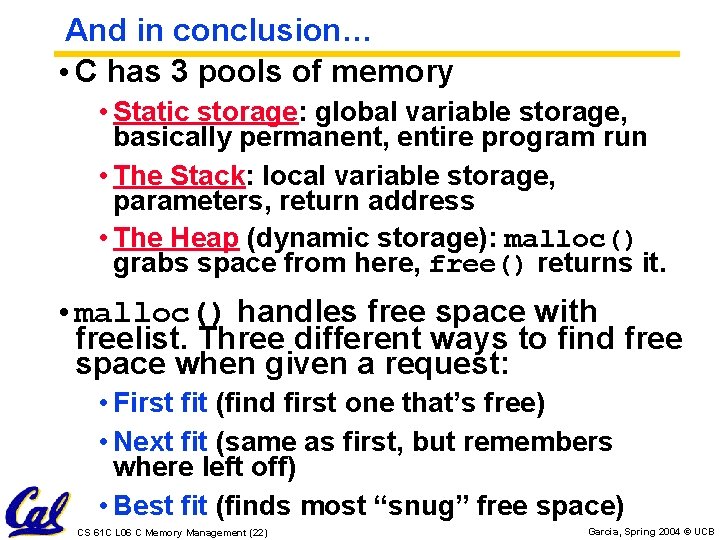 And in conclusion…

• C has 3 pools of memory

• Static storage: global variable storage, basically permanent, entire program run

• The Stack: local variable storage, parameters, return address

• The Heap (dynamic storage): malloc() grabs space from here, free() returns it.

• malloc() handles free space with freelist. Three different ways to find free space when given a request:

• First fit (find first one that's free)

• Next fit (same as first, but remembers where left off)

• Best fit (finds most "snug" free space)

Cal

CS 61C L06 C Memory Management (22)

Garcia, Spring 2004 © UCB